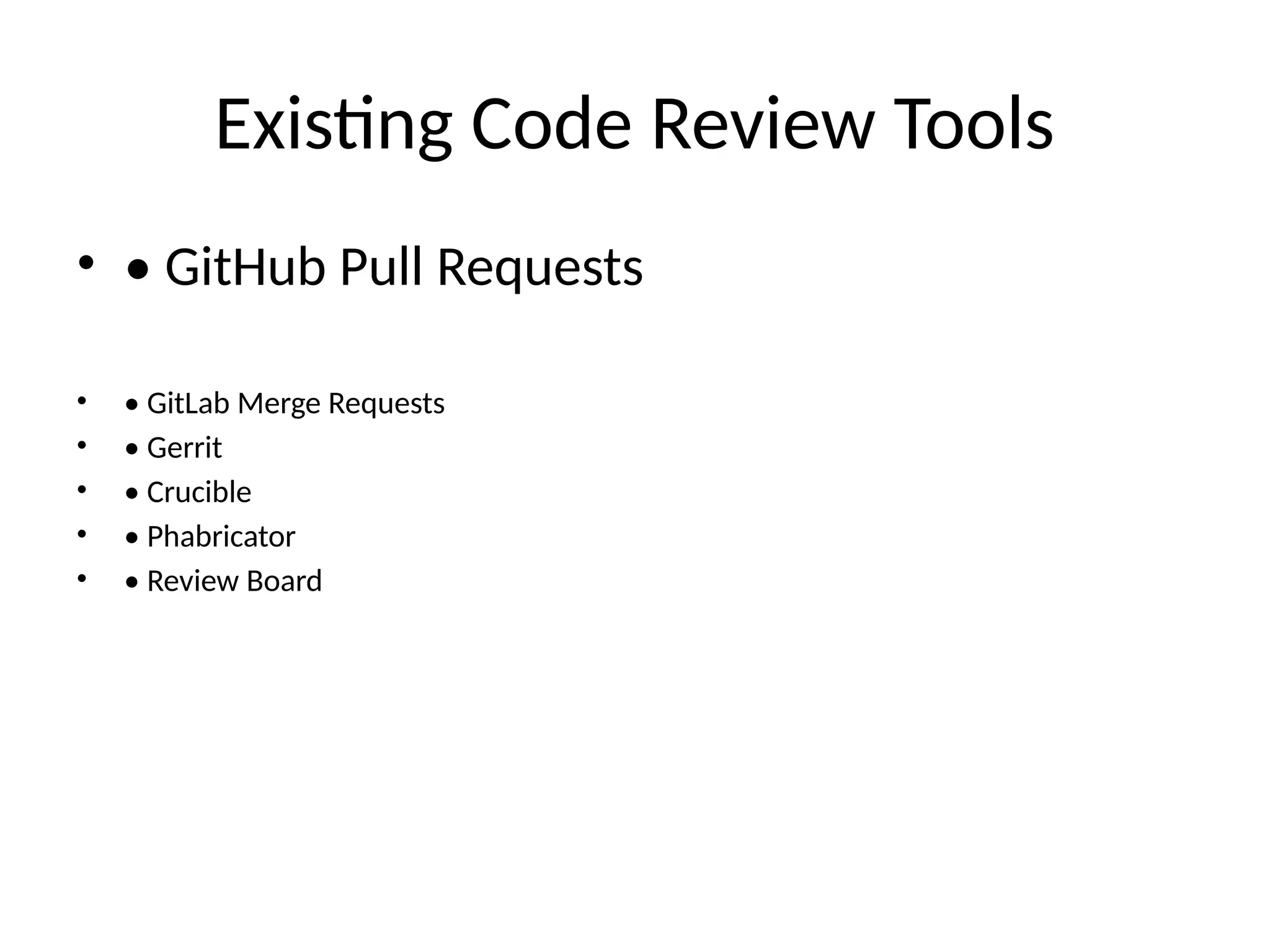 Existing Code Review Tools

• • GitHub Pull Requests

• • GitLab Merge Requests
• • Gerrit
• • Crucible
• • Phabricator
• • Review Board